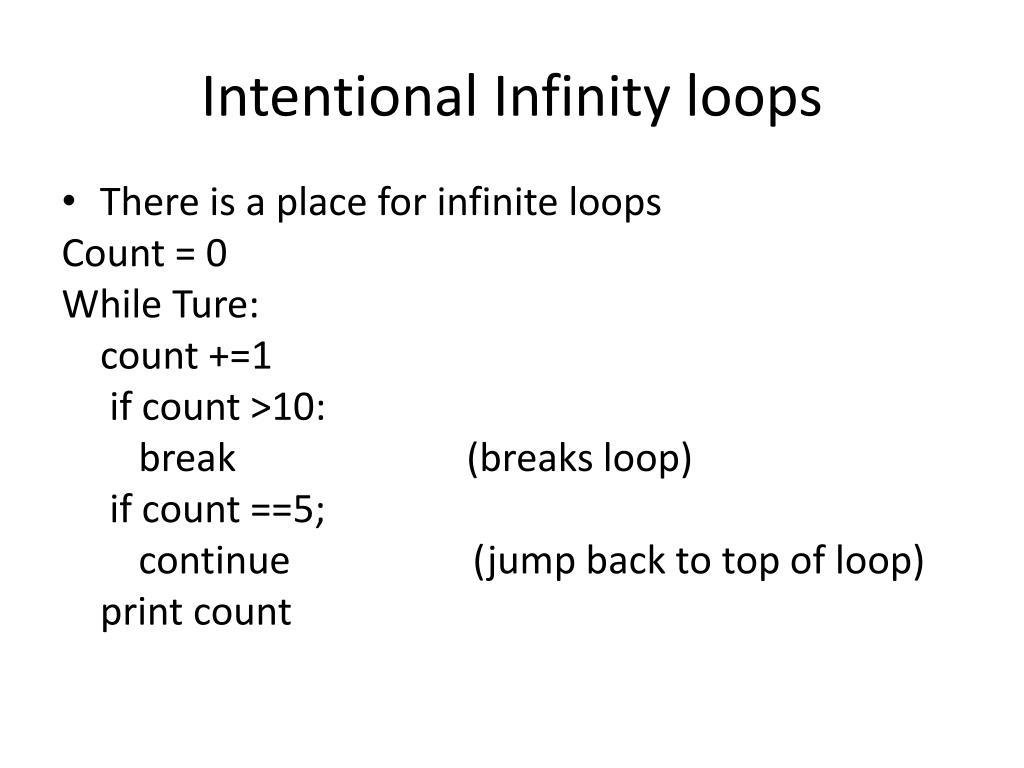 Intentional Infinity loops

• There is a place for infinite loops

Count = 0
While Ture:
count +=1
if count >10:
break (breaks loop)
if count ==5;
continue (jump back to top of loop)
print count